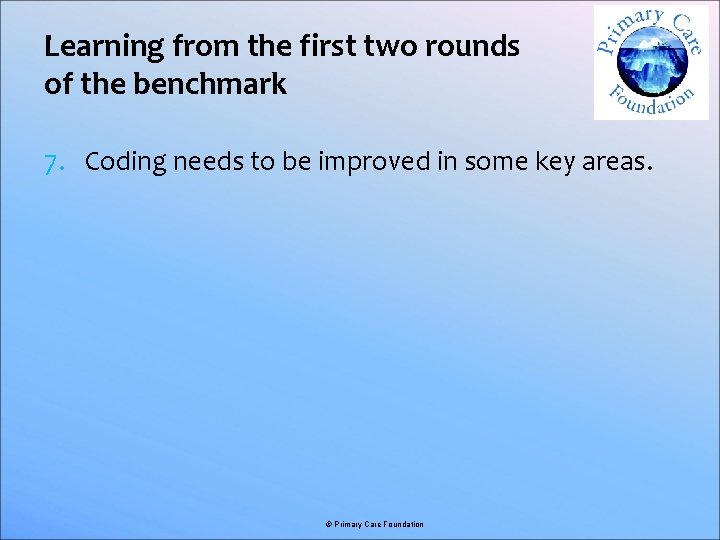 Learning from the first two rounds of the benchmark

Primary Care Foundation

7. Coding needs to be improved in some key areas.

© Primary Care Foundation